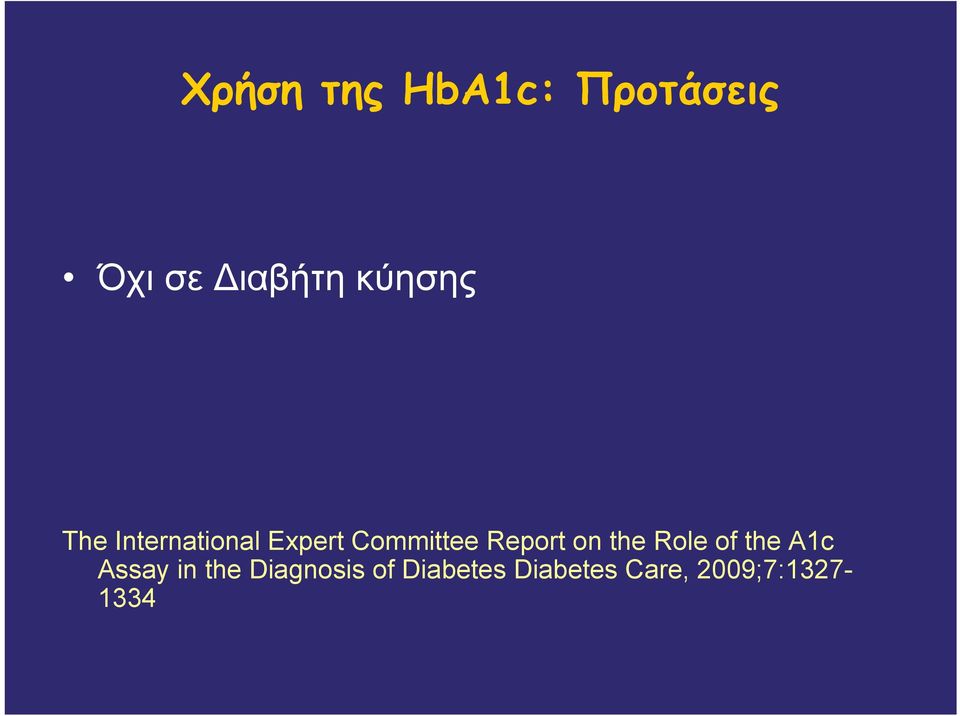 Χρήση της HbA1c: Προτάσεις

• Όχι σε Διαβήτη κύησης

The International Expert Committee Report on the Role of the A1c Assay in the Diagnosis of Diabetes Diabetes Care, 2009;7:1327-1334